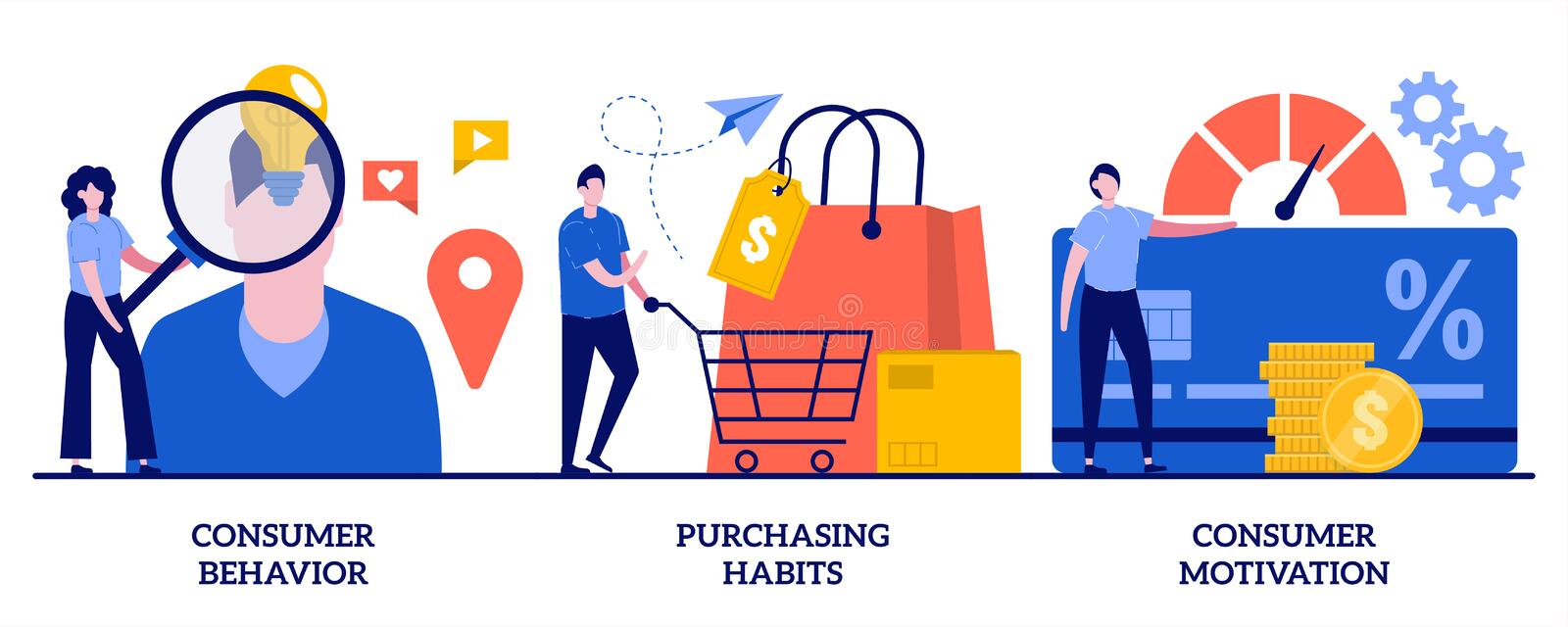 $

%

$

CONSUMER BEHAVIOR

PURCHASING HABITS

CONSUMER MOTIVATION